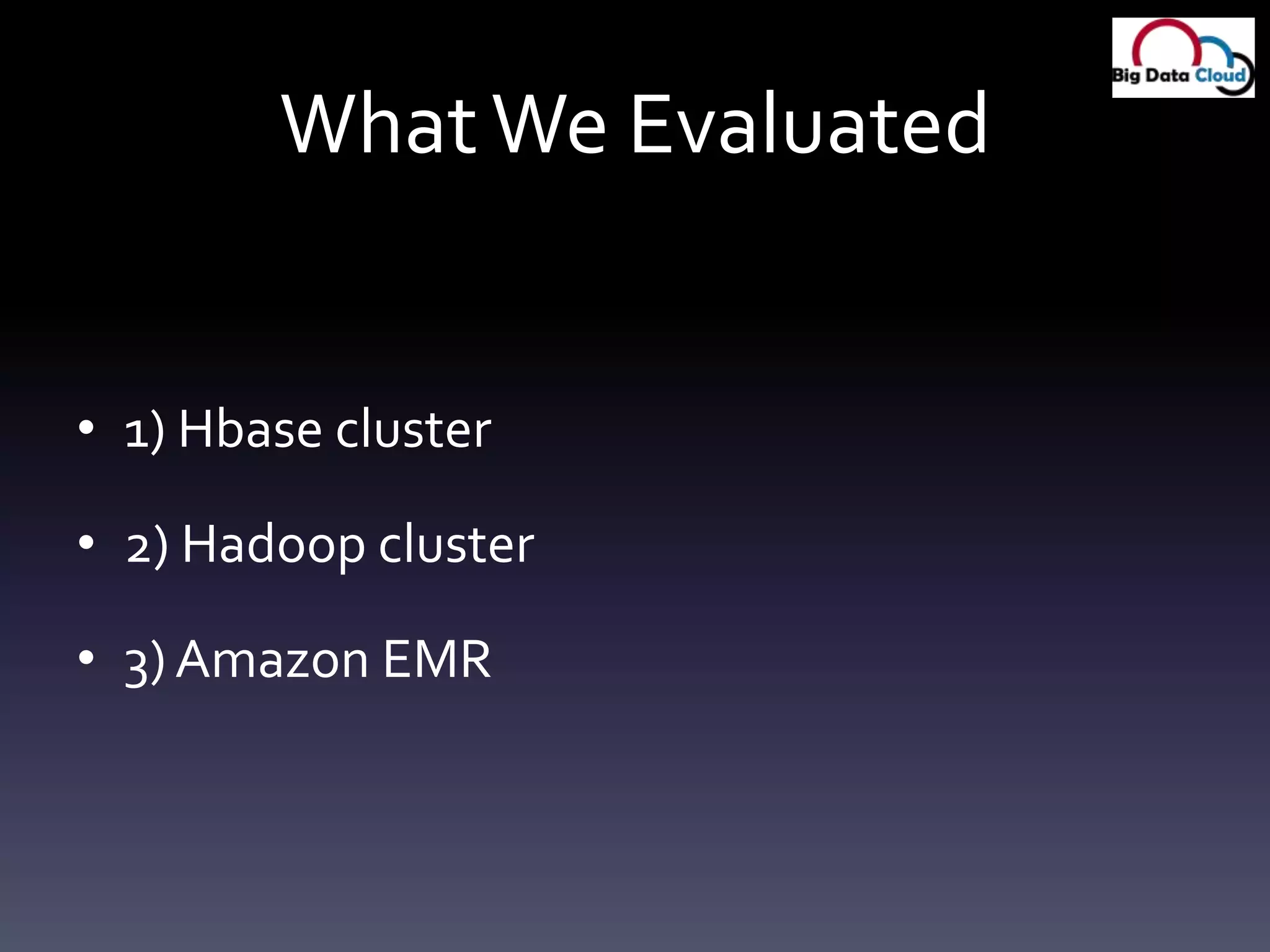 Big Data Cloud

What We Evaluated

• 1) Hbase cluster

• 2) Hadoop cluster

• 3) Amazon EMR